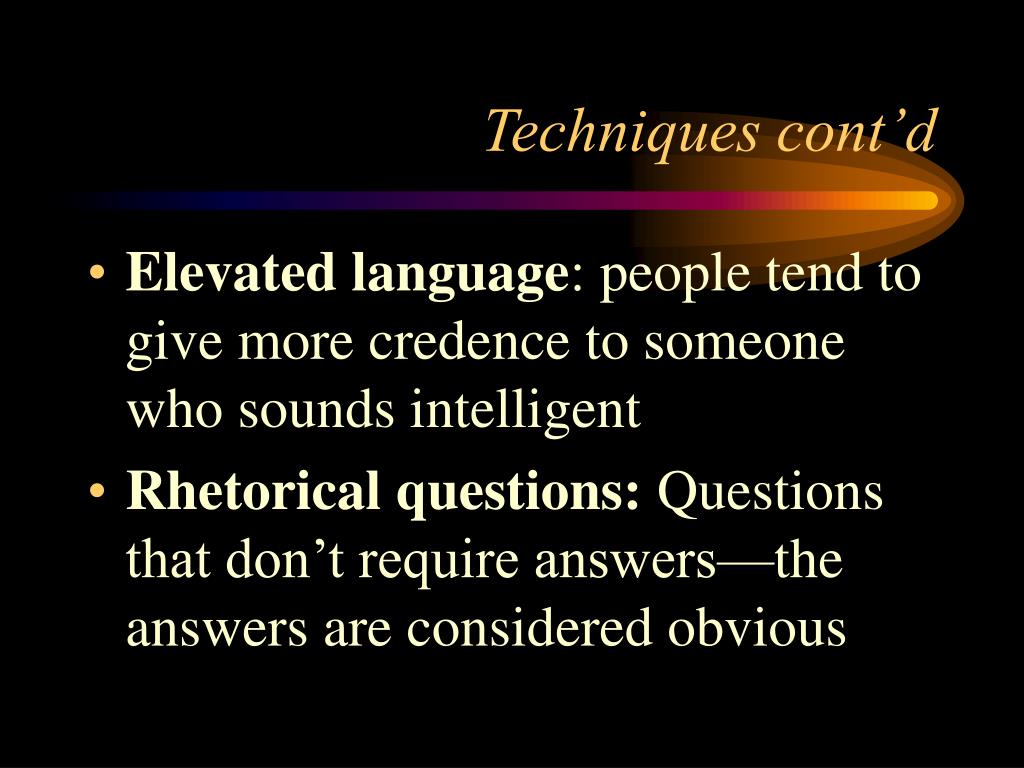 Techniques cont’d

• Elevated language: people tend to give more credence to someone who sounds intelligent
• Rhetorical questions: Questions that don’t require answers—the answers are considered obvious